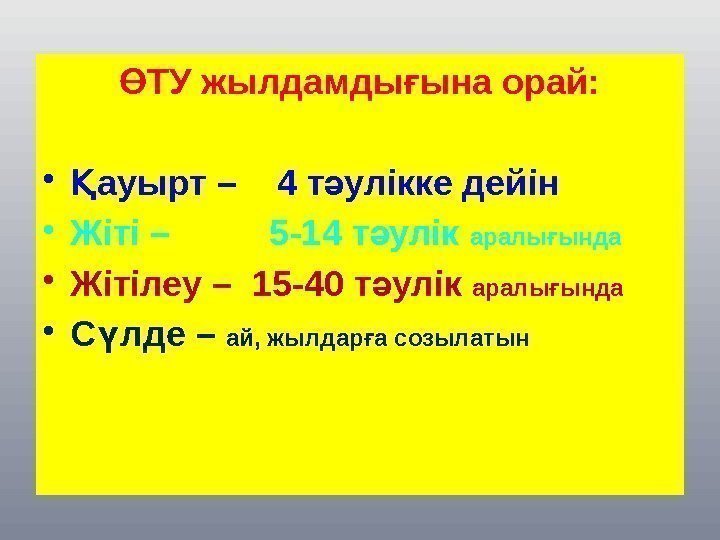 ӨТУ жылдамдығына орай:

• Қауырт – 4 тәулікке дейін
• Жіті – 5-14 тәулік аралығында
• Жітілеу – 15-40 тәулік аралығында
• Сүлде – ай, жылдарға созылатын